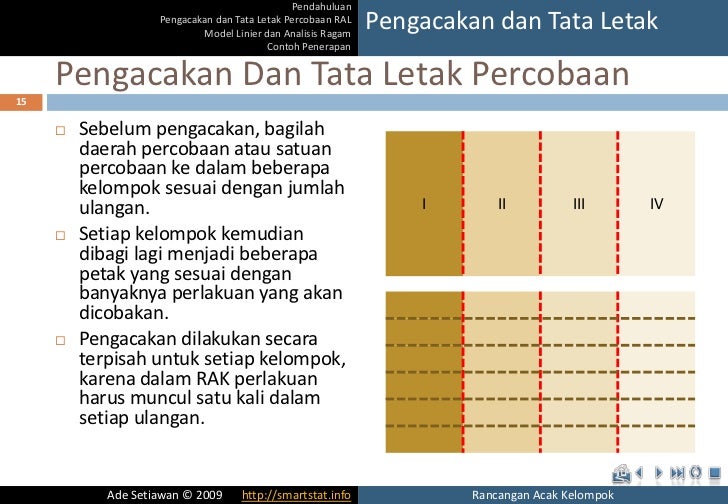 Pendahuluan
Pengacakan dan Tata Letak Percobaan RAL
Model Linier dan Analisis Ragam
Contoh Penerapan

Pengacakan dan Tata Letak

Pengacakan Dan Tata Letak Percobaan

15

□ Sebelum pengacakan, bagilah daerah percobaan atau satuan percobaan ke dalam beberapa kelompok sesuai dengan jumlah ulangan.

□ Setiap kelompok kemudian dibagi lagi menjadi beberapa petak yang sesuai dengan banyaknya perlakuan yang akan dicobakan.

□ Pengacakan dilakukan secara terpisah untuk setiap kelompok, karena dalam RAK perlakuan harus muncul satu kali dalam setiap ulangan.

I II III IV

Ade Setiawan © 2009 http://smartstat.info Rancangan Acak Kelompok